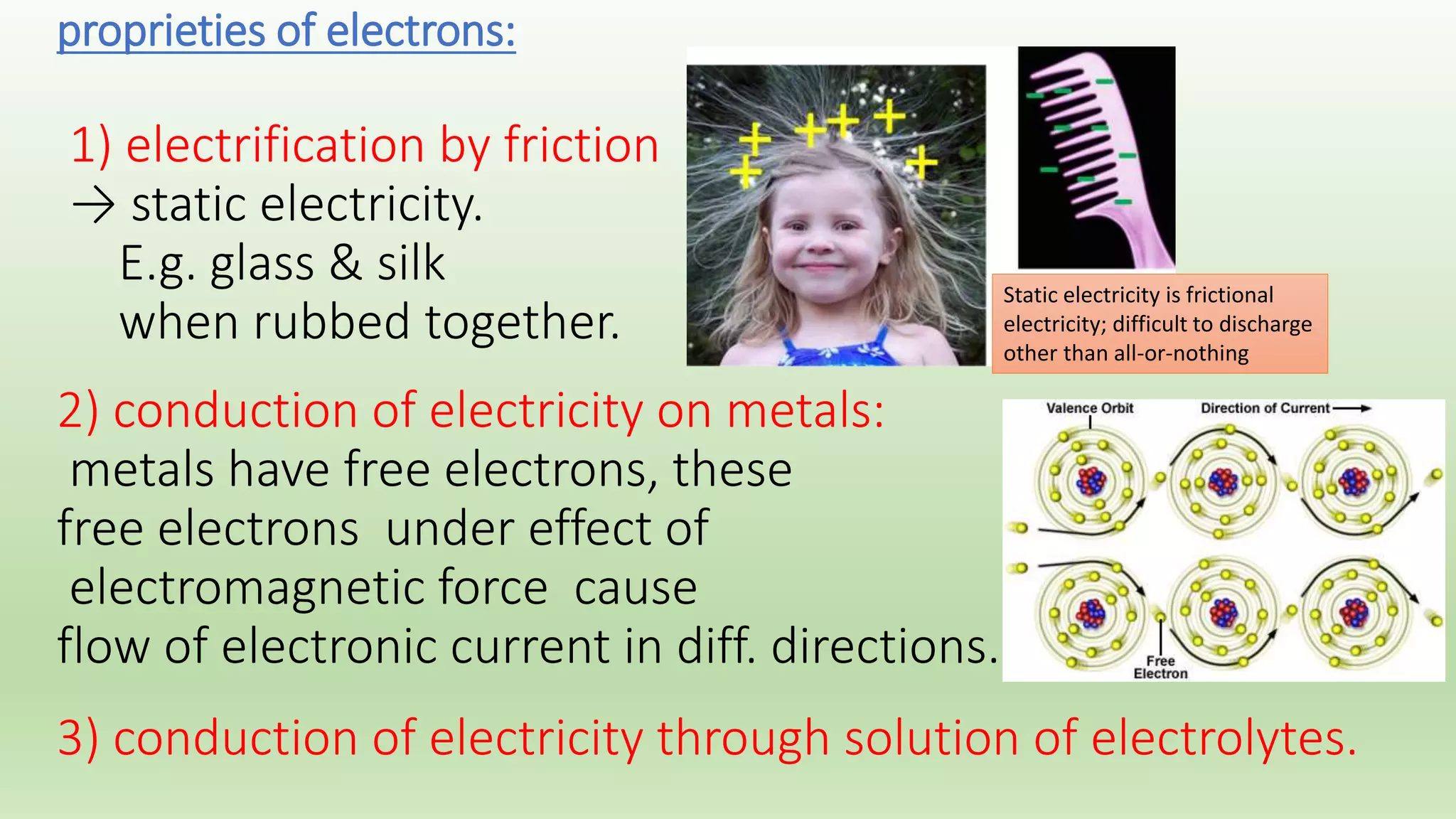 proprieties of electrons:

1) electrification by friction
→ static electricity.
E.g. glass & silk
when rubbed together.

Static electricity is frictional electricity; difficult to discharge other than all-or-nothing

2) conduction of electricity on metals:
metals have free electrons, these free electrons under effect of electromagnetic force cause flow of electronic current in diff. directions.

Valence Orbit
Direction of Current
Free Electron

3) conduction of electricity through solution of electrolytes.